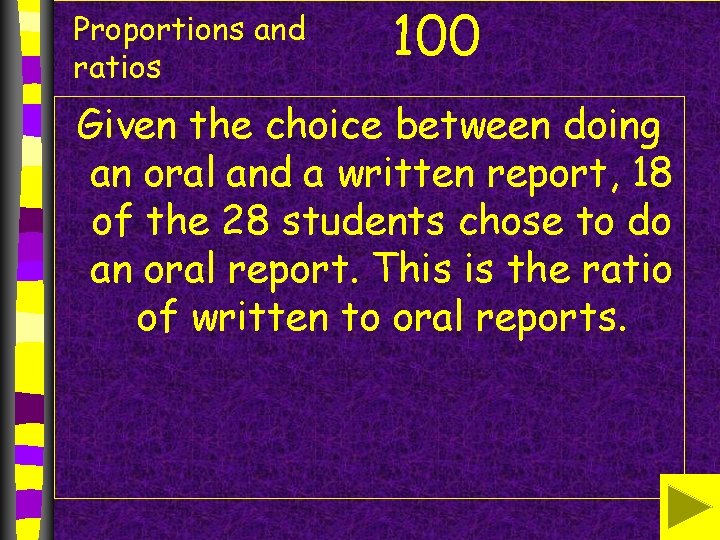 Proportions and ratios

100

Given the choice between doing an oral and a written report, 18 of the 28 students chose to do an oral report. This is the ratio of written to oral reports.